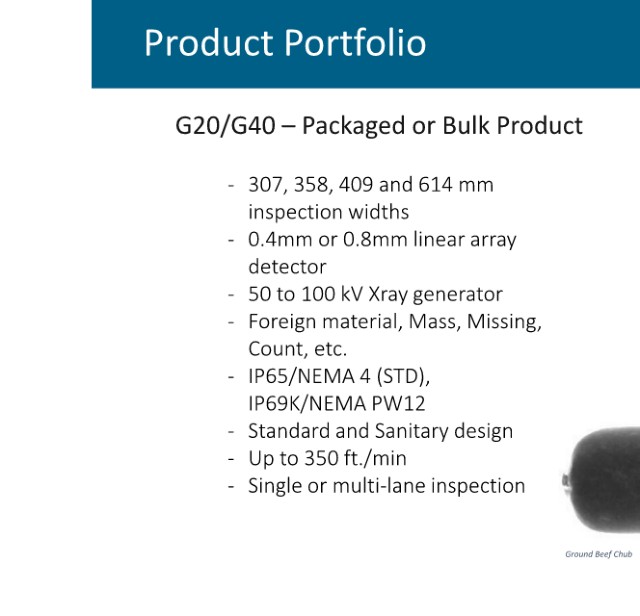 Product Portfolio

G20/G40 – Packaged or Bulk Product

- 307, 358, 409 and 614 mm inspection widths
- 0.4mm or 0.8mm linear array detector
- 50 to 100 kV Xray generator
- Foreign material, Mass, Missing, Count, etc.
- IP65/NEMA 4 (STD), IP69K/NEMA PW12
- Standard and Sanitary design
- Up to 350 ft./min
- Single or multi-lane inspection

Ground Beef Chub